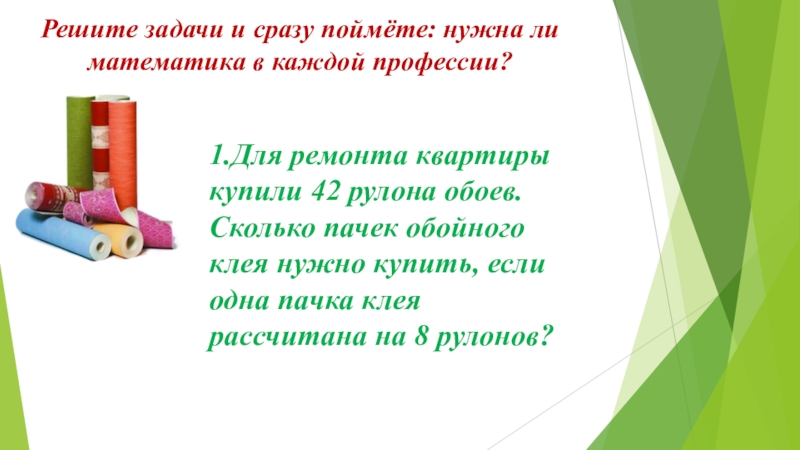 Решите задачи и сразу поймёте: нужна ли математика в каждой профессии?

1.Для ремонта квартиры купили 42 рулона обоев. Сколько пачек обойного клея нужно купить, если одна пачка клея рассчитана на 8 рулонов?